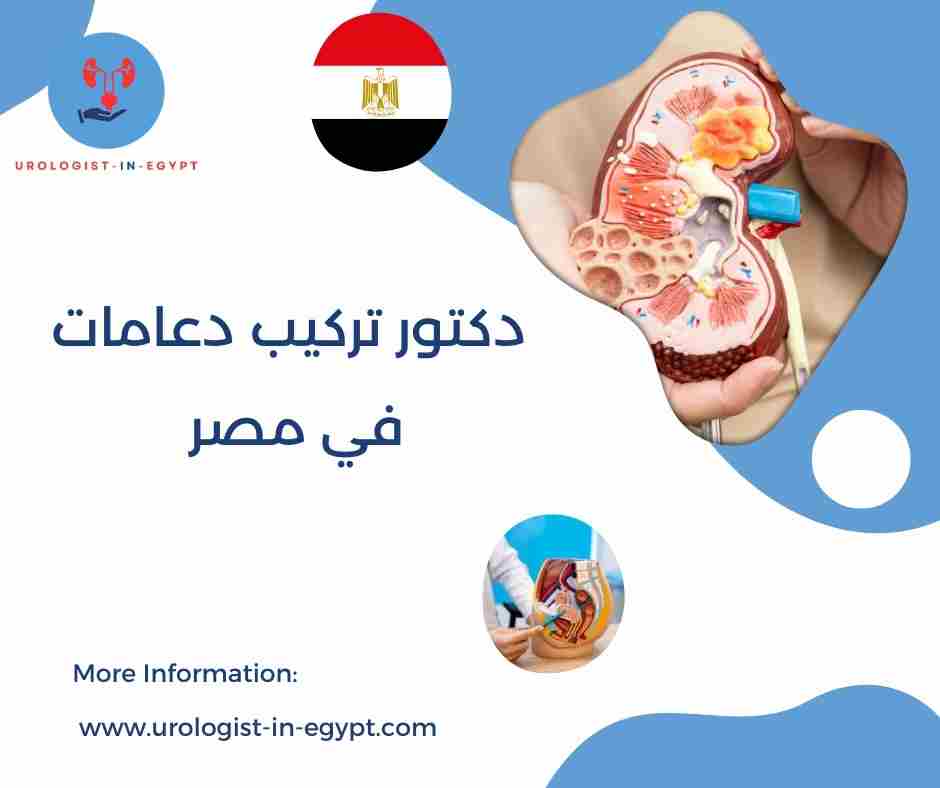 UROLOGIST-IN-EGYPT

دكتور تركيب دعامات
في مصر

More Information:

www.urologist-in-egypt.com